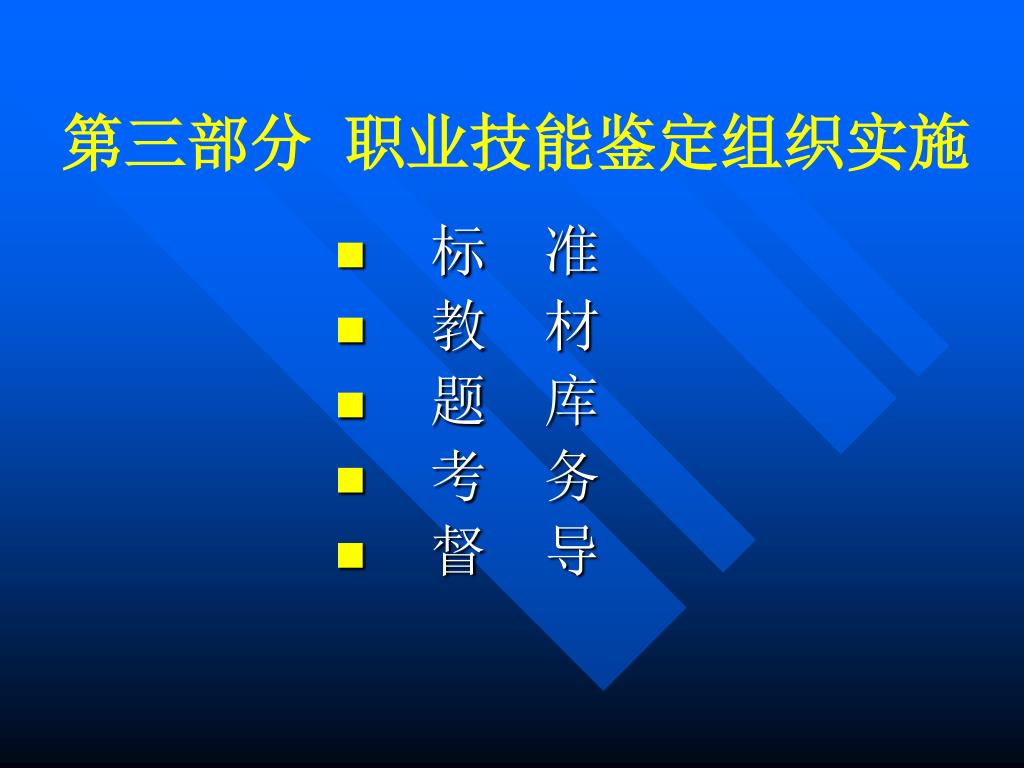 第三部分 职业技能鉴定组织实施

- 标 准
- 教 材
- 题 库
- 考 务
- 督 导